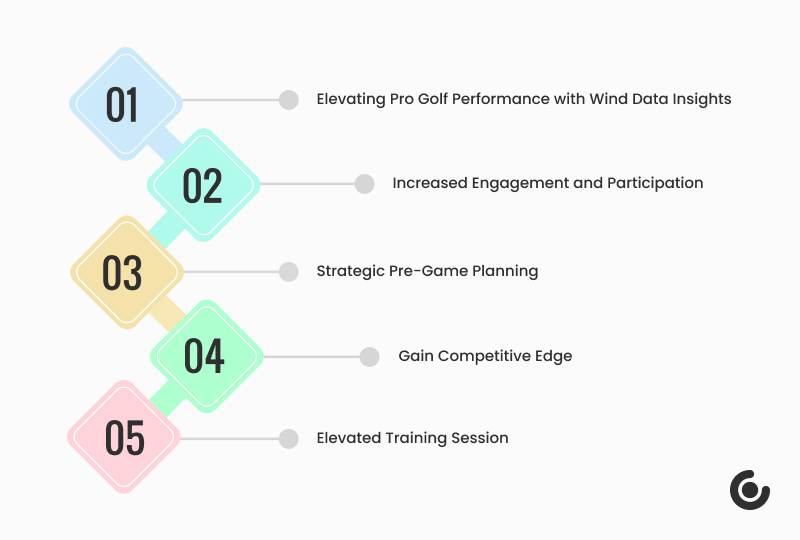 01
Elevating Pro Golf Performance with Wind Data Insights

02
Increased Engagement and Participation

03
Strategic Pre-Game Planning

04
Gain Competitive Edge

05
Elevated Training Session